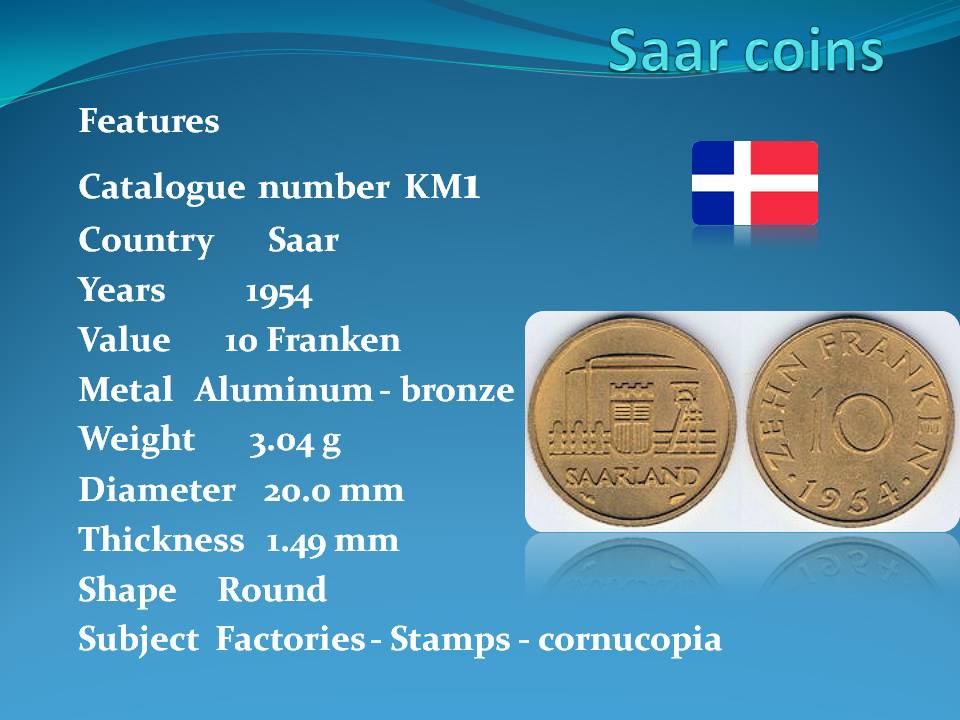 Saar coins

Features

Catalogue number KM1
Country Saar
Years 1954
Value 10 Franken
Metal Aluminum - bronze
Weight 3.04 g
Diameter 20.0 mm
Thickness 1.49 mm
Shape Round
Subject Factories - Stamps - cornucopia

SAARLAND

ZEHN FRANKEN 10 1954